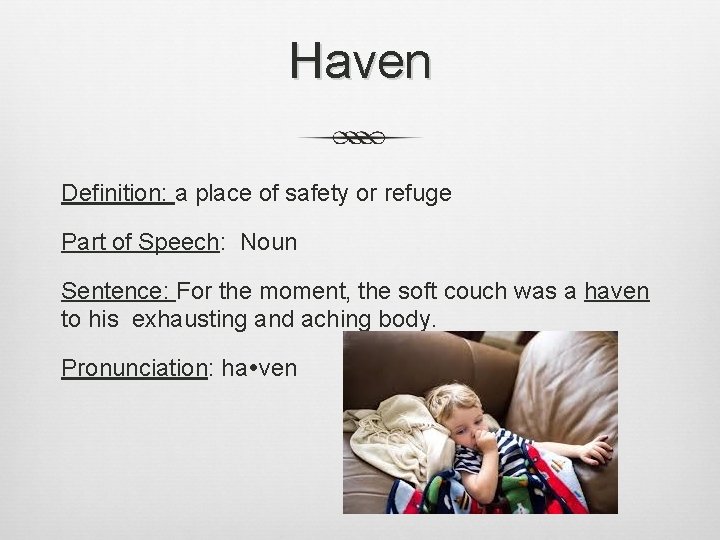 Haven

Definition: a place of safety or refuge

Part of Speech: Noun

Sentence: For the moment, the soft couch was a haven to his exhausting and aching body.

Pronunciation: ha•ven